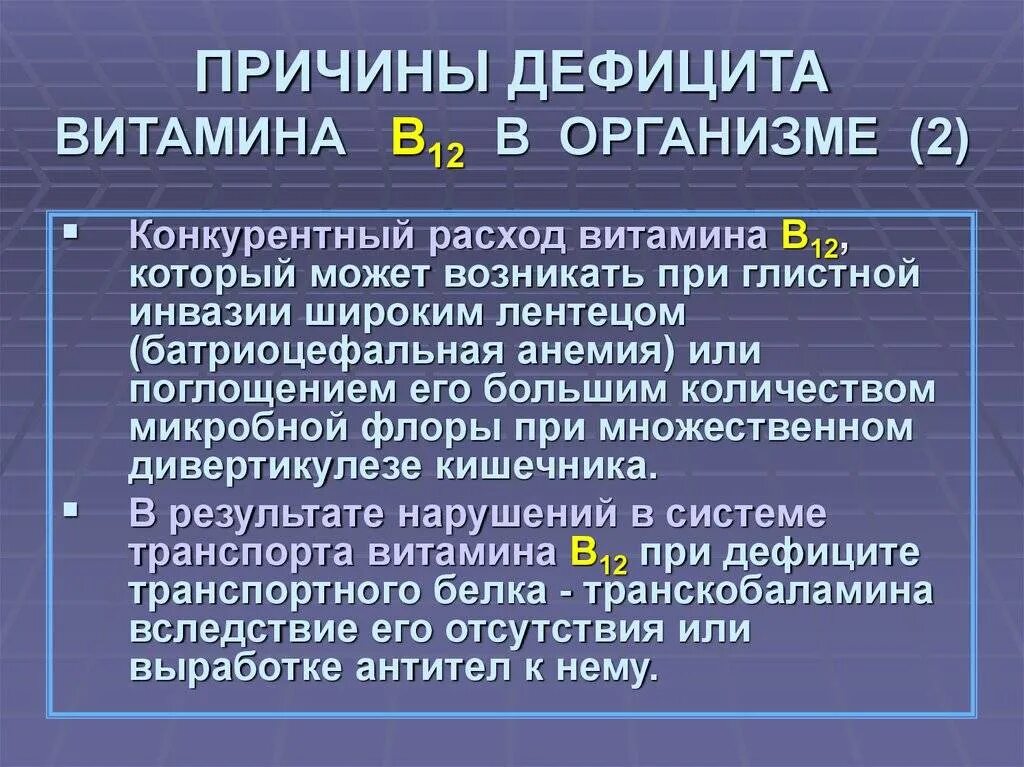 ПРИЧИНЫ ДЕФИЦИТА ВИТАМИНА $B_{12}$ В ОРГАНИЗМЕ (2)

▪ Конкурентный расход витамина $B_{12}$, который может возникать при глистной инвазии широким лентецом (батриоцефальная анемия) или поглощением его большим количеством микробной флоры при множественном дивертикулезе кишечника.

▪ В результате нарушений в системе транспорта витамина $B_{12}$ при дефиците транспортного белка - транскобаламина вследствие его отсутствия или выработке антител к нему.